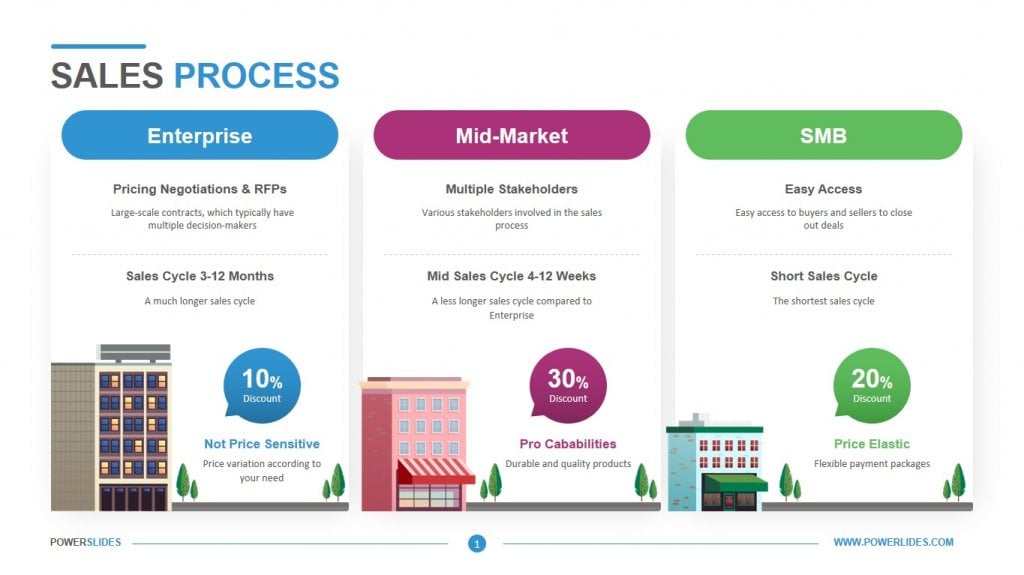 SALES PROCESS

Enterprise

Pricing Negotiations & RFPs

Large-scale contracts, which typically have multiple decision-makers

Sales Cycle 3-12 Months

A much longer sales cycle

10%
Discount

Not Price Sensitive

Price variation according to your need

Mid-Market

Multiple Stakeholders

Various stakeholders involved in the sales process

Mid Sales Cycle 4-12 Weeks

A less longer sales cycle compared to Enterprise

30%
Discount

Pro Cababilities

Durable and quality products

SMB

Easy Access

Easy access to buyers and sellers to close out deals

Short Sales Cycle

The shortest sales cycle

20%
Discount

Price Elastic

Flexible payment packages

POWERSLIDES

1

WWW.POWERLIDES.COM